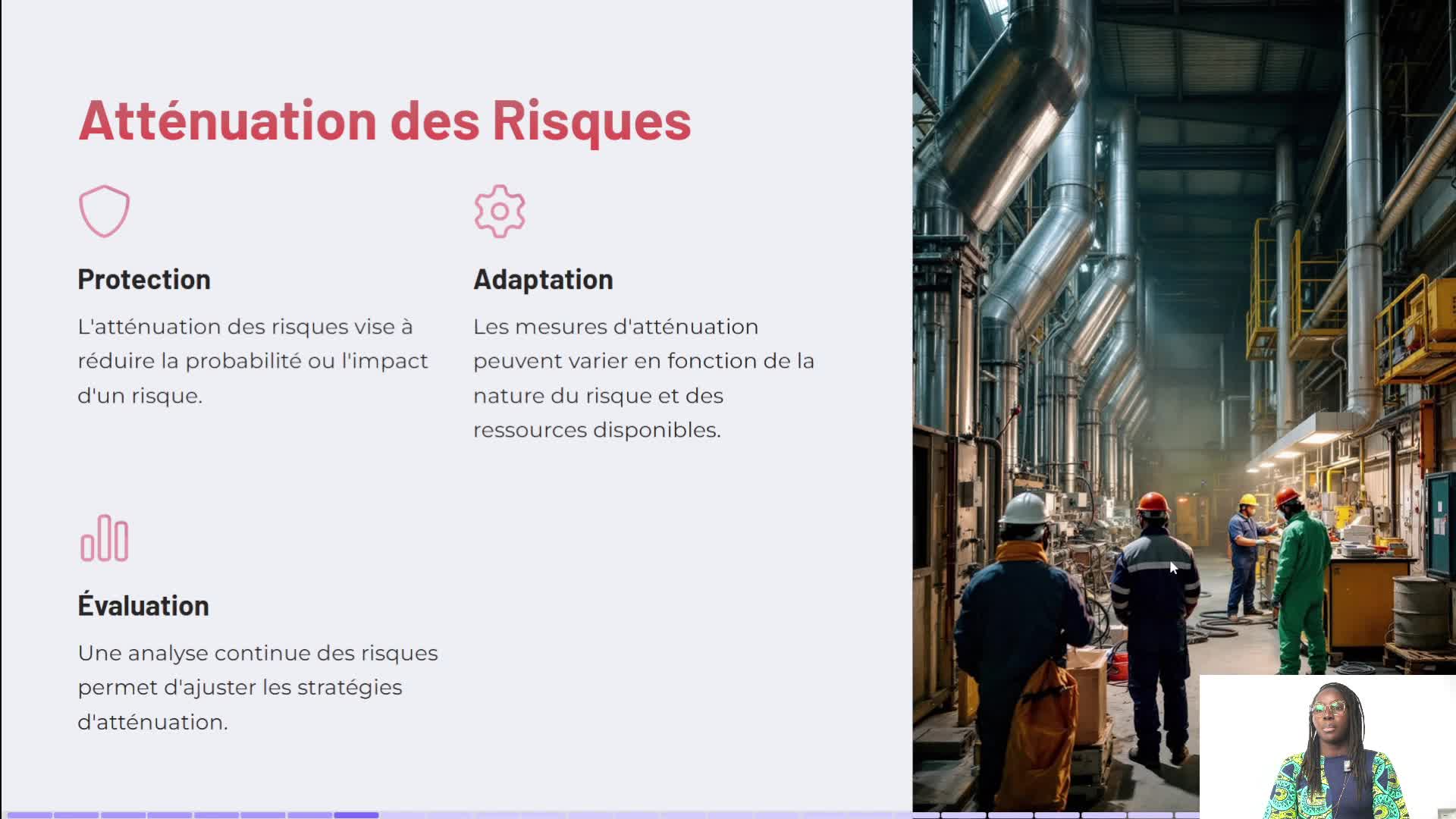 Atténuation des Risques

Protection

L'atténuation des risques vise à réduire la probabilité ou l'impact d'un risque.

Adaptation

Les mesures d'atténuation peuvent varier en fonction de la nature du risque et des ressources disponibles.

Évaluation

Une analyse continue des risques permet d'ajuster les stratégies d'atténuation.